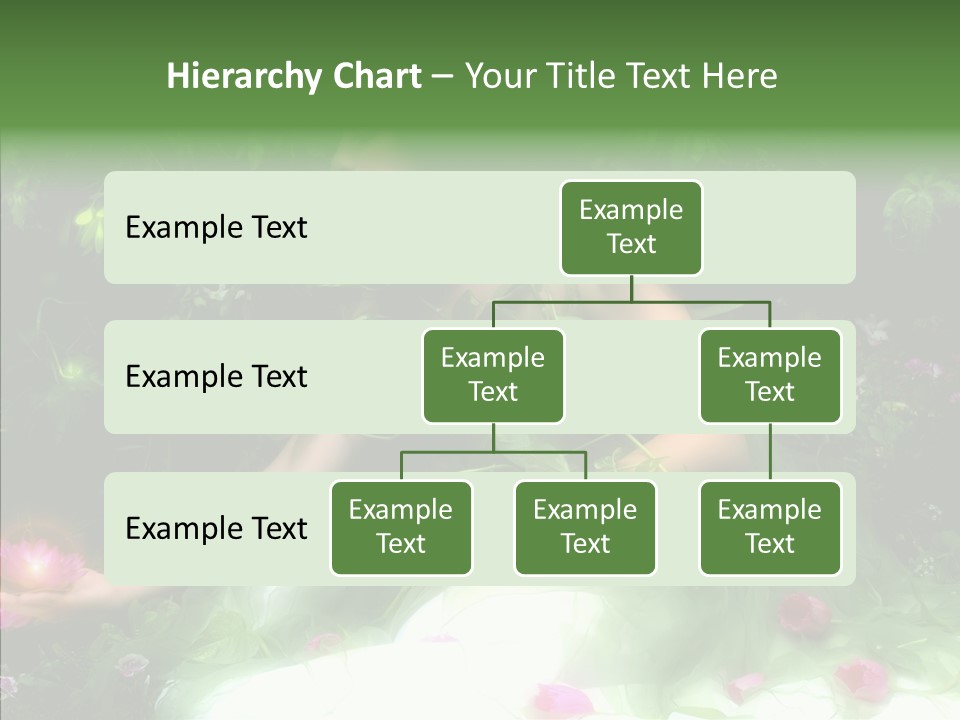 Hierarchy Chart – Your Title Text Here

Example Text

Example Text

Example Text

Example Text

Example Text

Example Text

Example Text

Example Text

Example Text